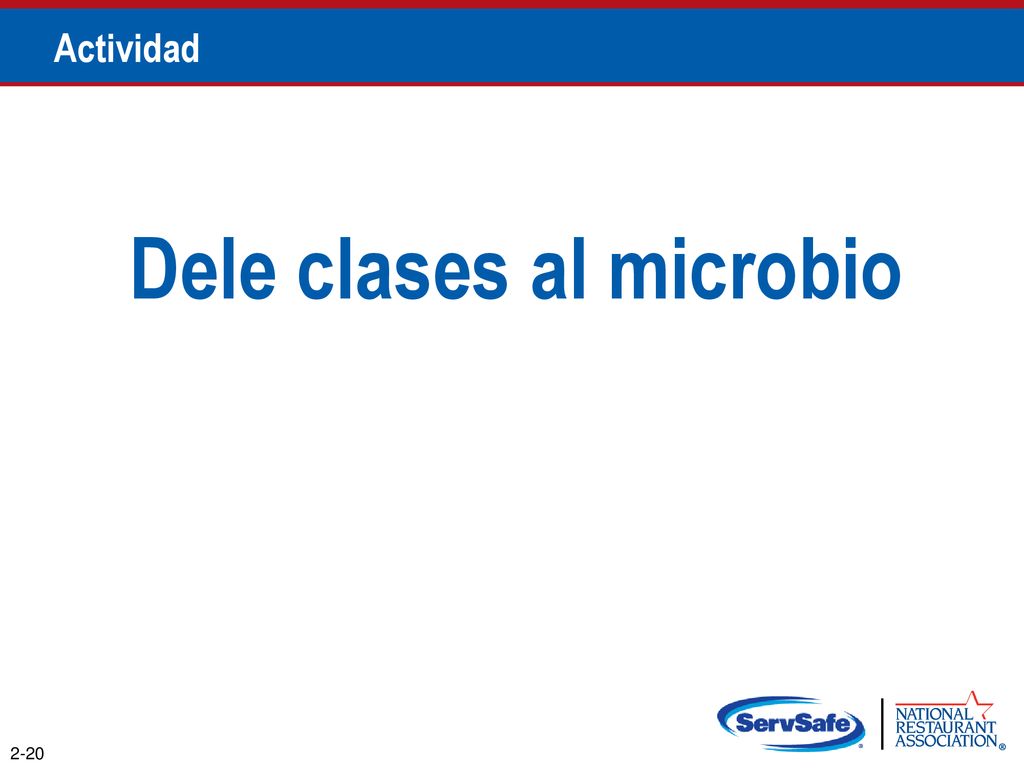 Actividad

Dele clases al microbio

2-20

ServSafe®

NATIONAL RESTAURANT ASSOCIATION®